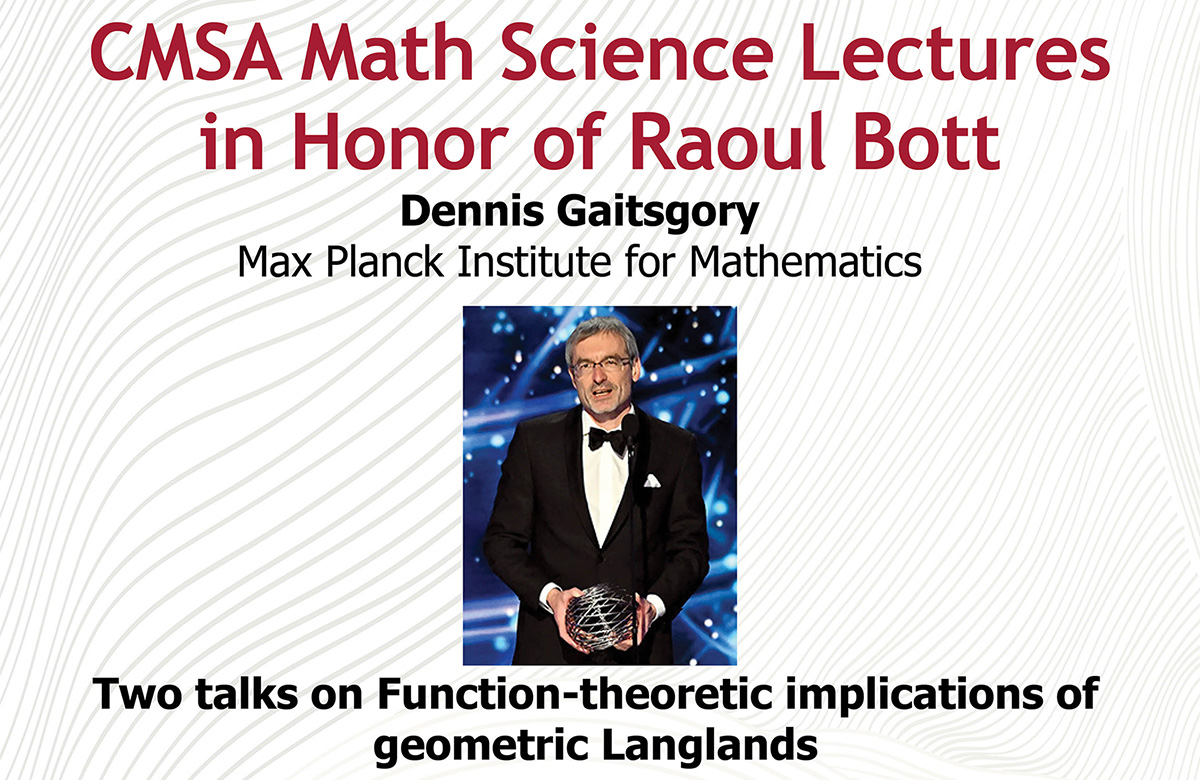 CMSA Math Science Lectures in Honor of Raoul Bott

Dennis Gaitsgory

Max Planck Institute for Mathematics

Two talks on Function-theoretic implications of geometric Langlands